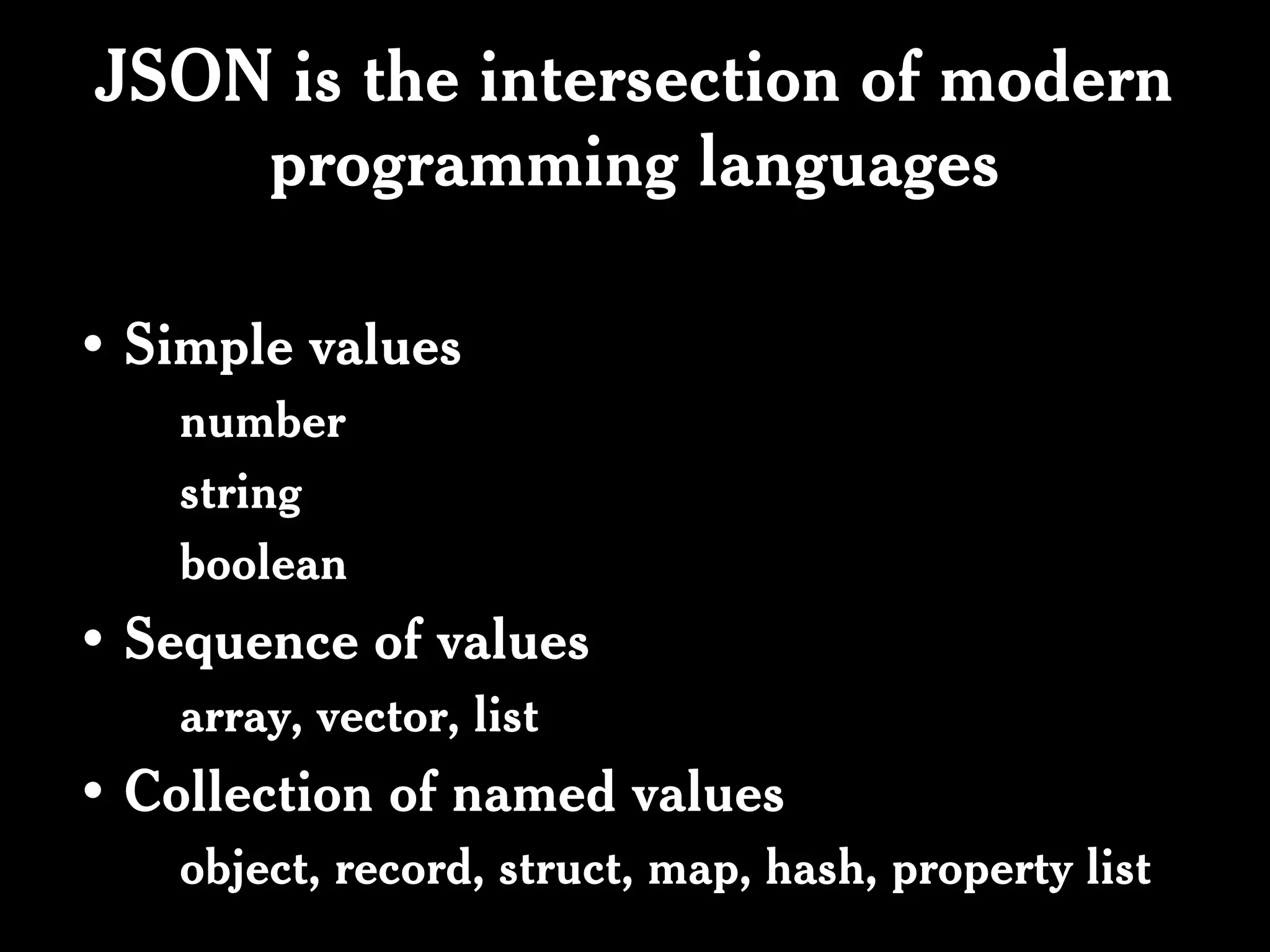 JSON is the intersection of modern programming languages

• Simple values

number

string

boolean

• Sequence of values

array, vector, list

• Collection of named values

object, record, struct, map, hash, property list